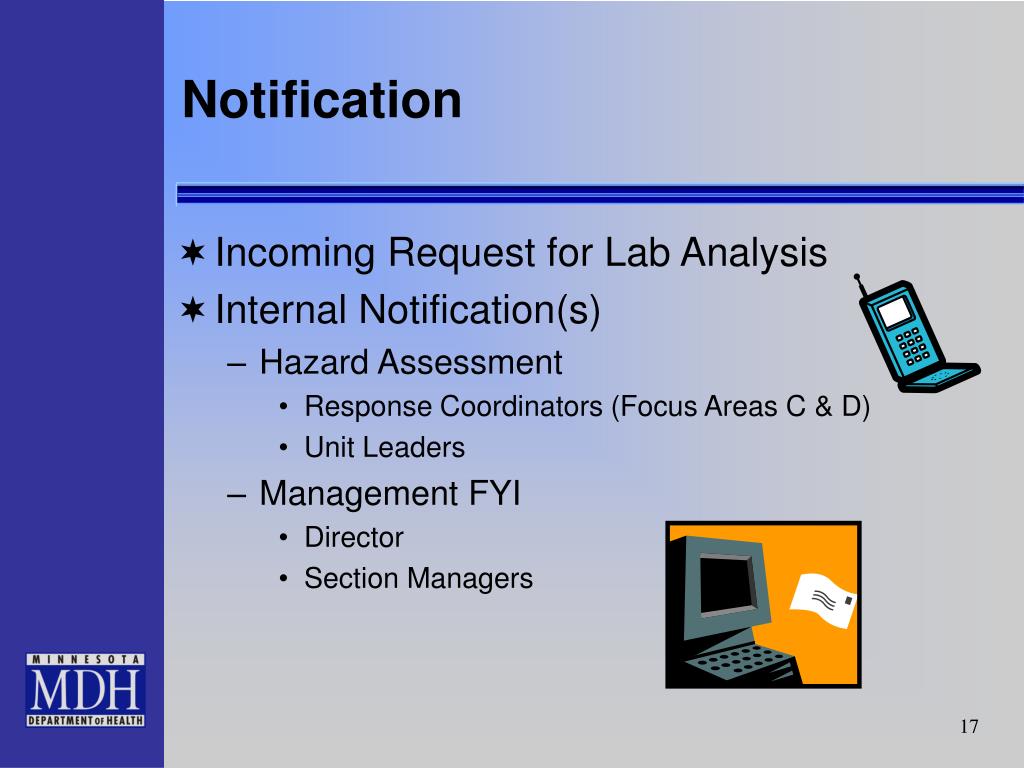 Notification

✶ Incoming Request for Lab Analysis
✶ Internal Notification(s)
– Hazard Assessment
• Response Coordinators (Focus Areas C & D)
• Unit Leaders
– Management FYI
• Director
• Section Managers

MINNESOTA
MDH
DEPARTMENT OF HEALTH

17